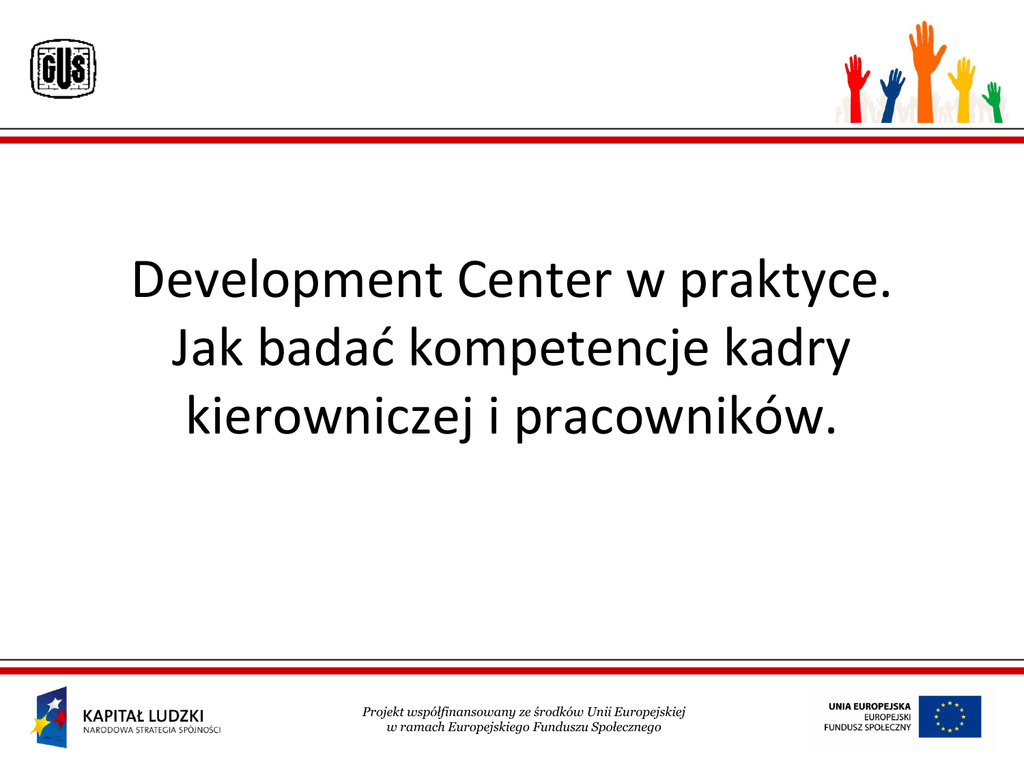 GUS

Development Center w praktyce. Jak badać kompetencje kadry kierowniczej i pracowników.

KAPITAŁ LUDZKI
NARODOWA STRATEGIA SPÓJNOŚCI

Projekt współfinansowany ze środków Unii Europejskiej w ramach Europejskiego Funduszu Społecznego

UNIA EUROPEJSKA
EUROPEJSKI FUNDUSZ SPOŁECZNY